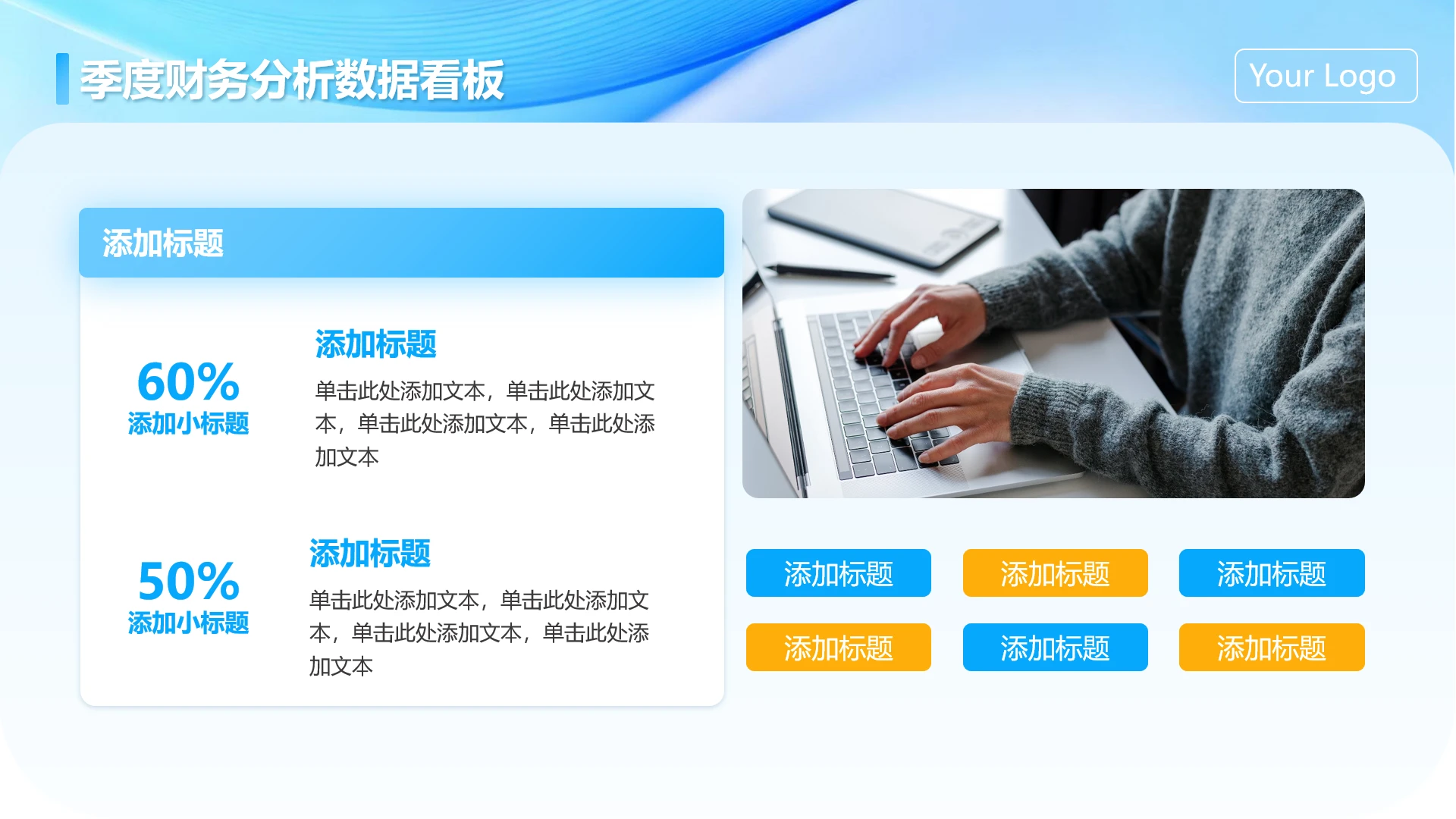 季度财务分析数据看板

Your Logo

添加标题

60%
添加小标题

添加标题
单击此处添加文本，单击此处添加文本，单击此处添加文本，单击此处添加文本

50%
添加小标题

添加标题
单击此处添加文本，单击此处添加文本，单击此处添加文本，单击此处添加文本

添加标题
添加标题
添加标题
添加标题
添加标题
添加标题